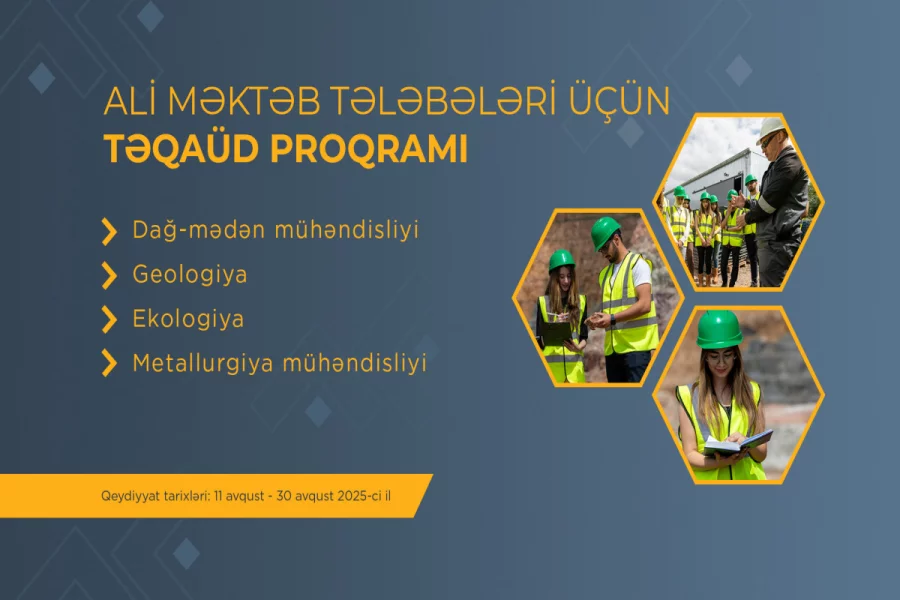 ALİ MƏKTƏB TƏLƏBƏLƏRİ ÜÇÜN
TƏQAÜD PROQRAMI

Dağ-mədən mühəndisliyi
Geologiya
Ekologiya
Metallurgiya mühəndisliyi

Qeydiyyat tarixləri: 11 avqust - 30 avqust 2025-ci il